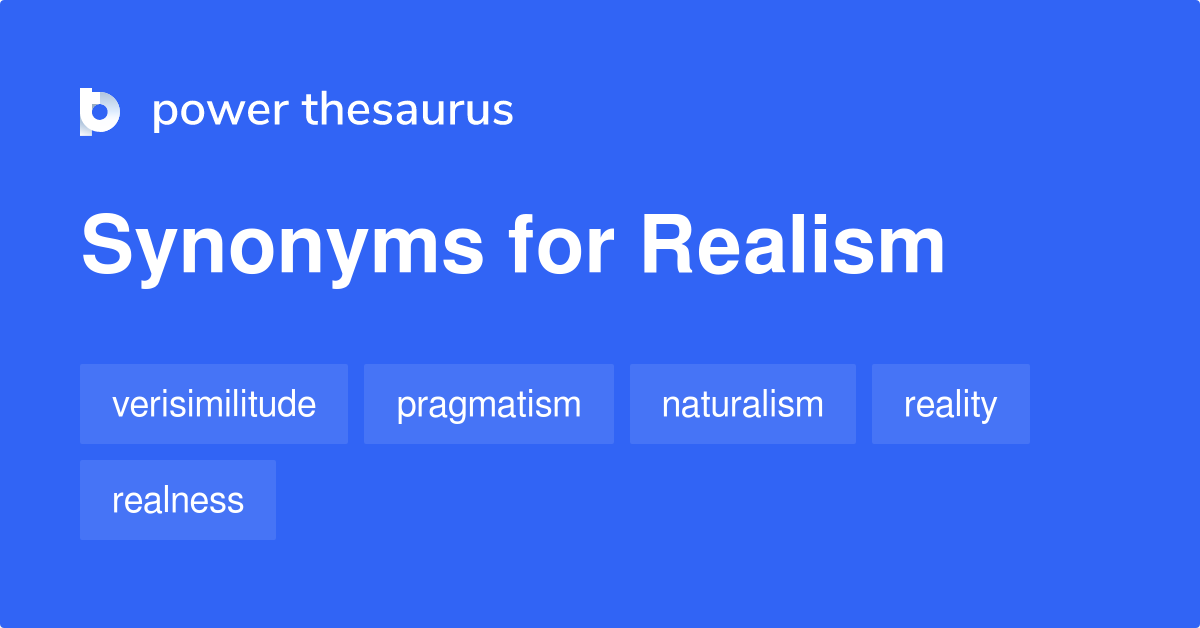 power thesaurus

Synonyms for Realism

verisimilitude pragmatism naturalism reality realness